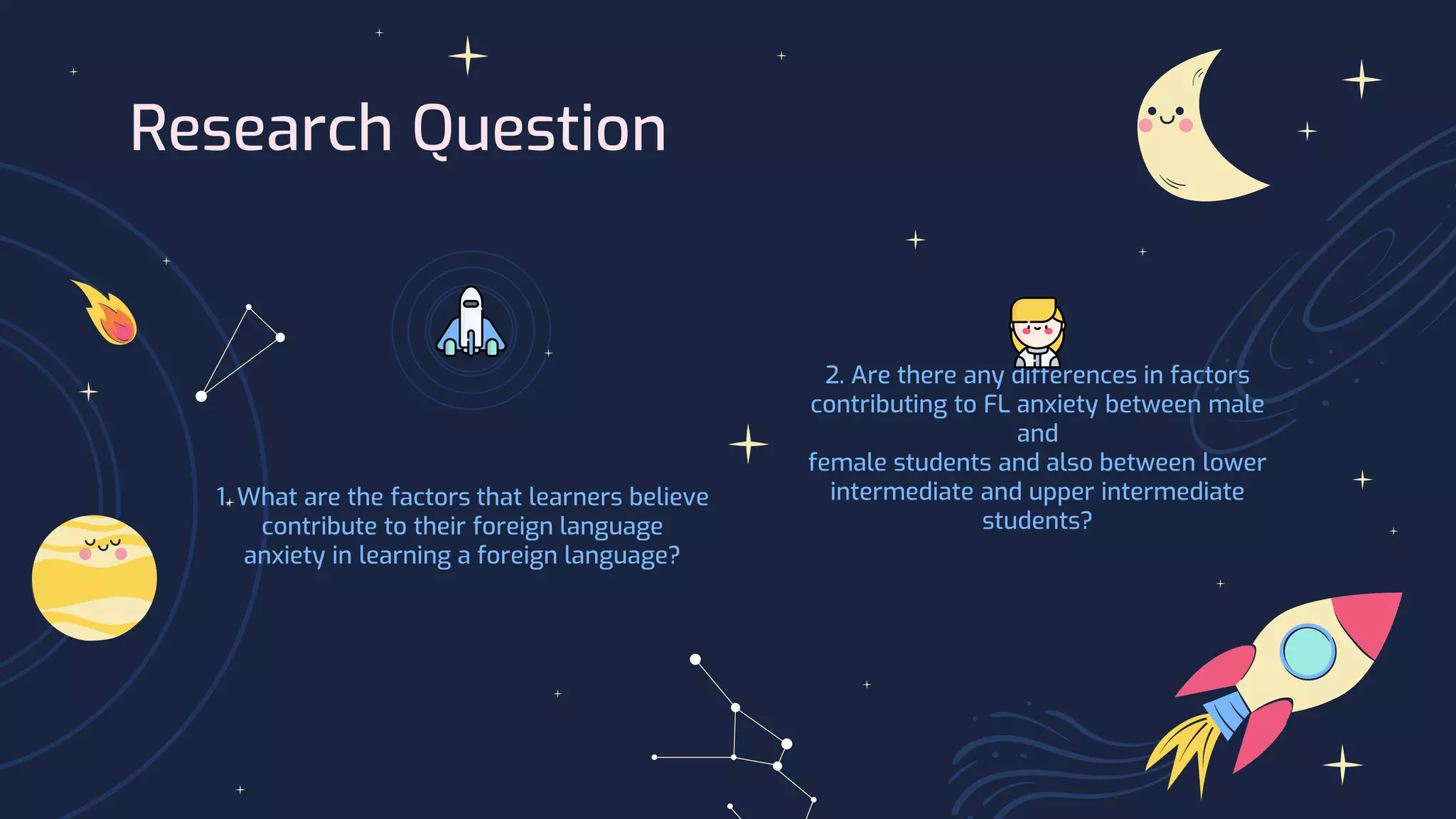 Research Question

1. What are the factors that learners believe contribute to their foreign language anxiety in learning a foreign language?

2. Are there any differences in factors contributing to FL anxiety between male and
female students and also between lower intermediate and upper intermediate students?